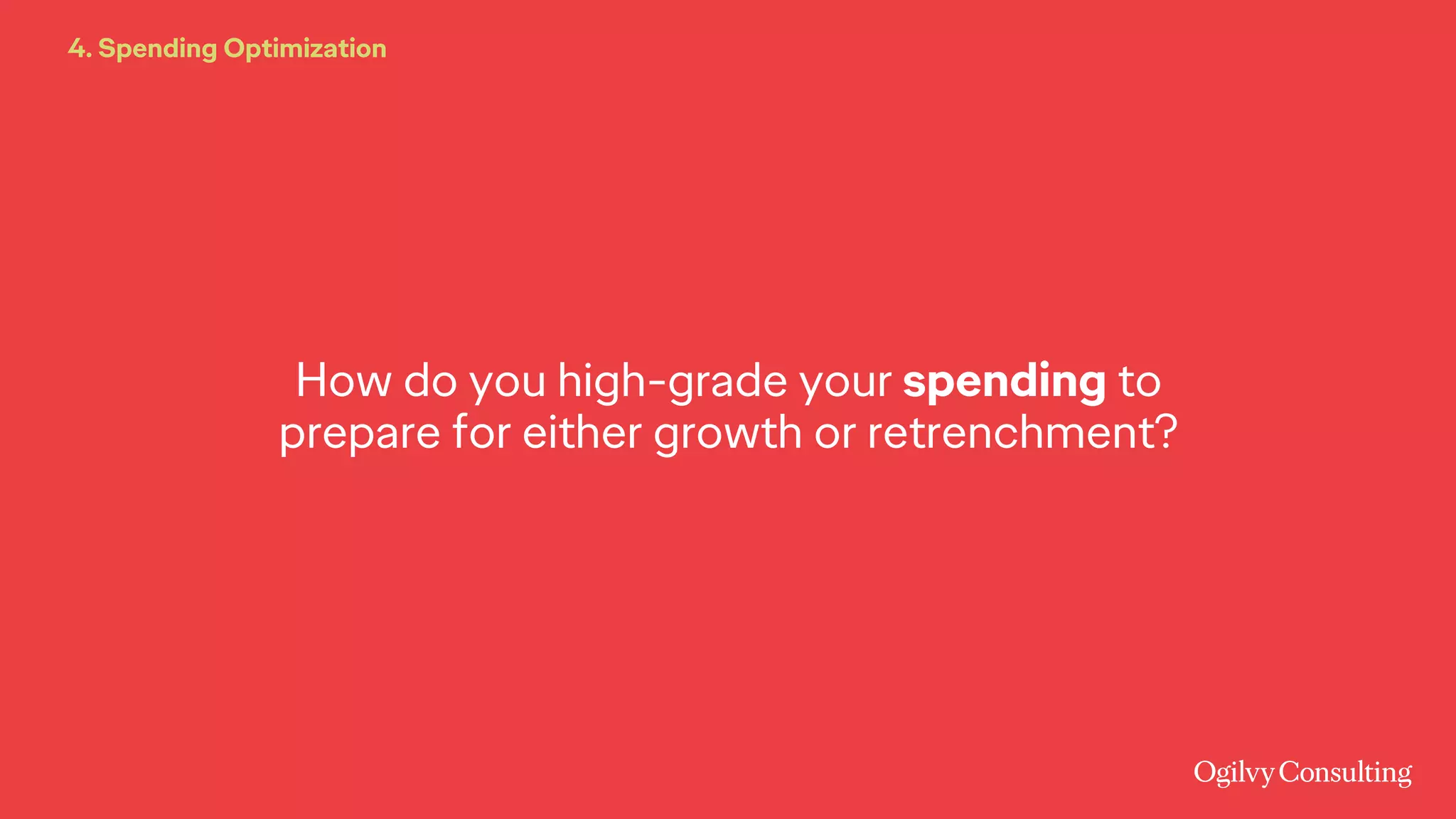 4. Spending Optimization

How do you high-grade your spending to prepare for either growth or retrenchment?

Ogilvy Consulting